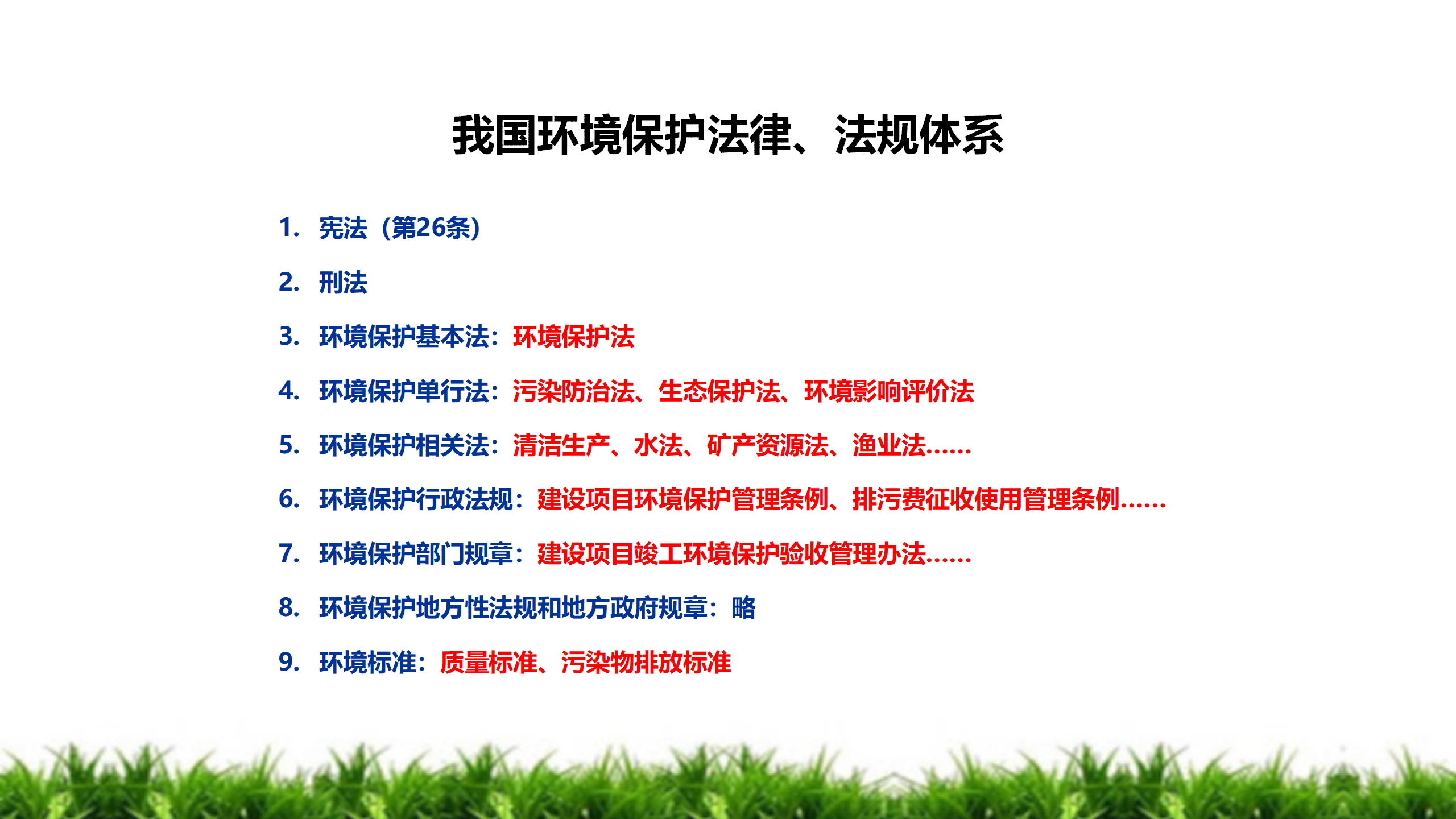 我国环境保护法律、法规体系

1. 宪法（第26条）
2. 刑法
3. 环境保护基本法：环境保护法
4. 环境保护单行法：污染防治法、生态保护法、环境影响评价法
5. 环境保护相关法：清洁生产、水法、矿产资源法、渔业法……
6. 环境保护行政法规：建设项目环境保护管理条例、排污费征收使用管理条例……
7. 环境保护部门规章：建设项目竣工环境保护验收管理办法……
8. 环境保护地方性法规和地方政府规章：略
9. 环境标准：质量标准、污染物排放标准